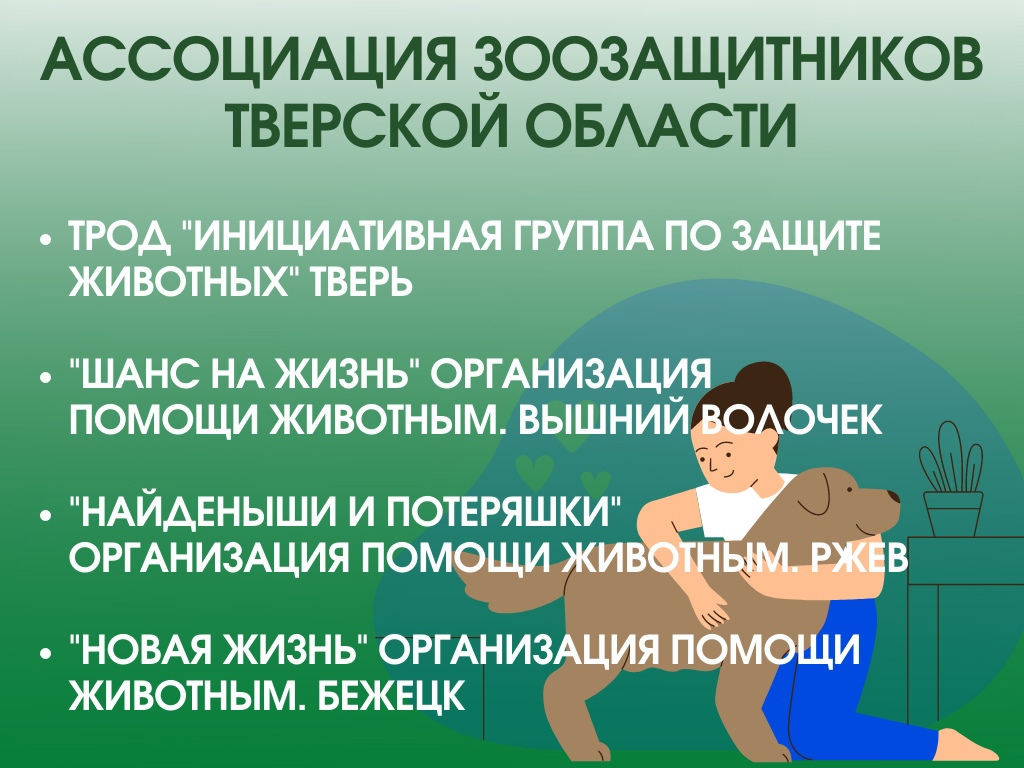 АССОЦИАЦИЯ ЗООЗАЩИТНИКОВ ТВЕРСКОЙ ОБЛАСТИ

• ТРОД "ИНИЦИАТИВНАЯ ГРУППА ПО ЗАЩИТЕ ЖИВОТНЫХ" ТВЕРЬ

• "ШАНС НА ЖИЗНЬ" ОРГАНИЗАЦИЯ ПОМОЩИ ЖИВОТНЫМ. ВЫШНИЙ ВОЛОЧЕК

• "НАЙДЕНЫШИ И ПОТЕРЯШКИ" ОРГАНИЗАЦИЯ ПОМОЩИ ЖИВОТНЫМ. РЖЕВ

• "НОВАЯ ЖИЗНЬ" ОРГАНИЗАЦИЯ ПОМОЩИ ЖИВОТНЫМ. БЕЖЕЦК